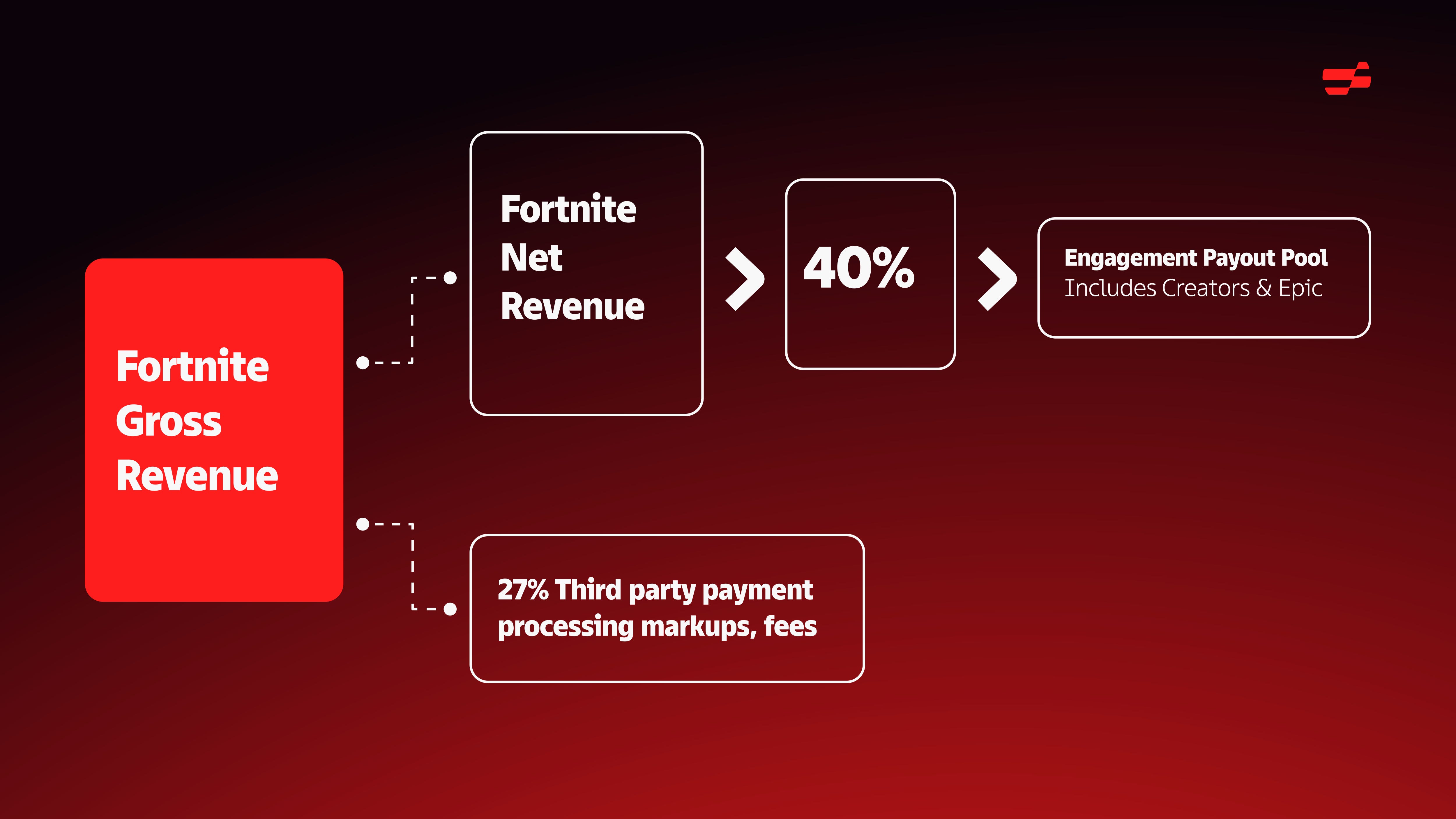 Fortnite Gross Revenue

Fortnite Net Revenue

40%

Engagement Payout Pool
Includes Creators & Epic

27% Third party payment processing markups, fees